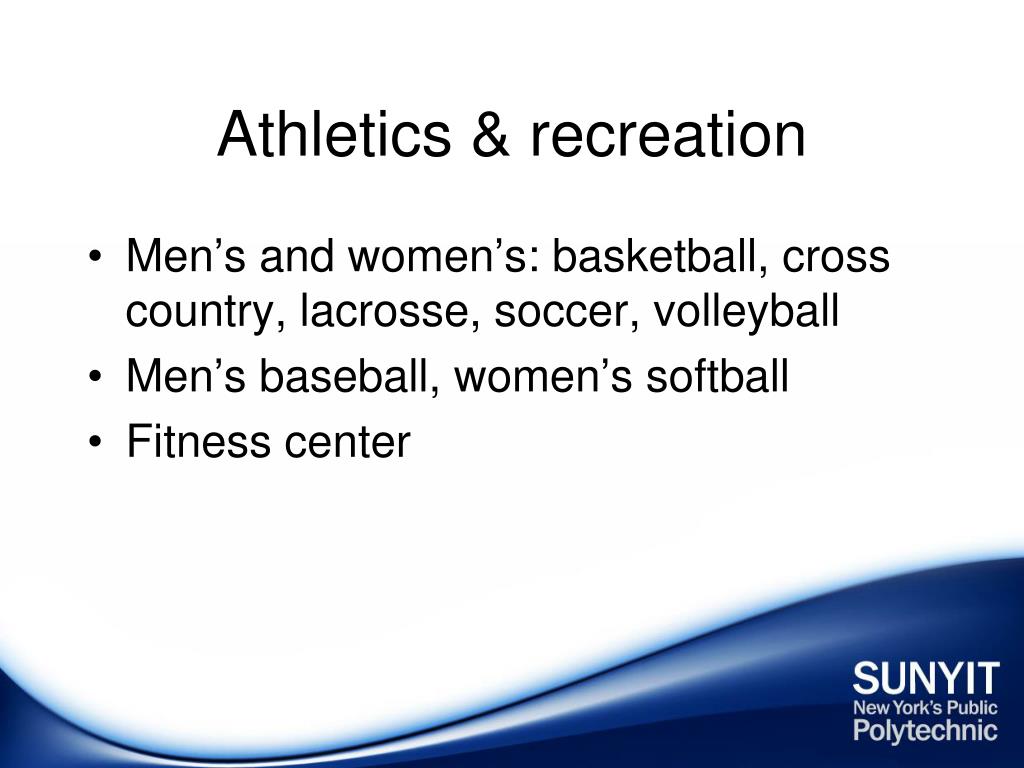 Athletics & recreation

• Men’s and women’s: basketball, cross country, lacrosse, soccer, volleyball
• Men’s baseball, women’s softball
• Fitness center

SUNYIT
New York’s Public
Polytechnic